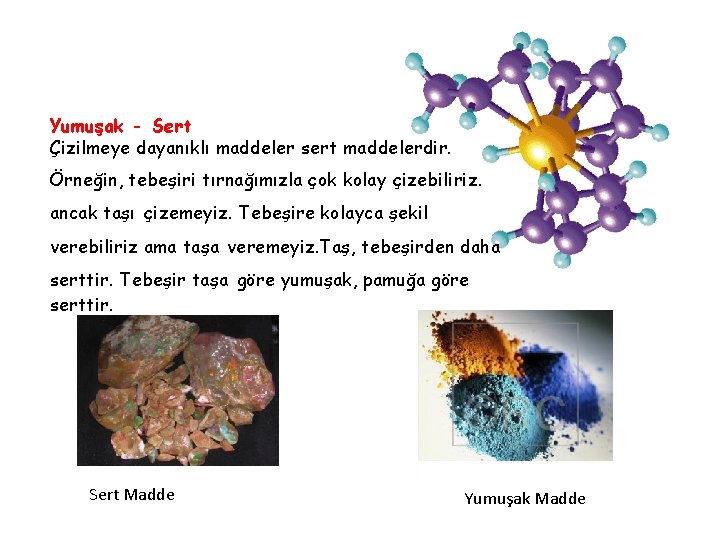 Yumuşak - Sert
Çizilmeye dayanıklı maddeler sert maddelerdir. Örneğin, tebeşiri tırnağımızla çok kolay çizebiliriz. ancak taşı çizemeyiz. Tebeşire kolayca şekil verebiliriz ama taşa veremeyiz.Taş, tebeşirden daha serttir. Tebeşir taşa göre yumuşak, pamuğa göre serttir.

Sert Madde

Yumuşak Madde